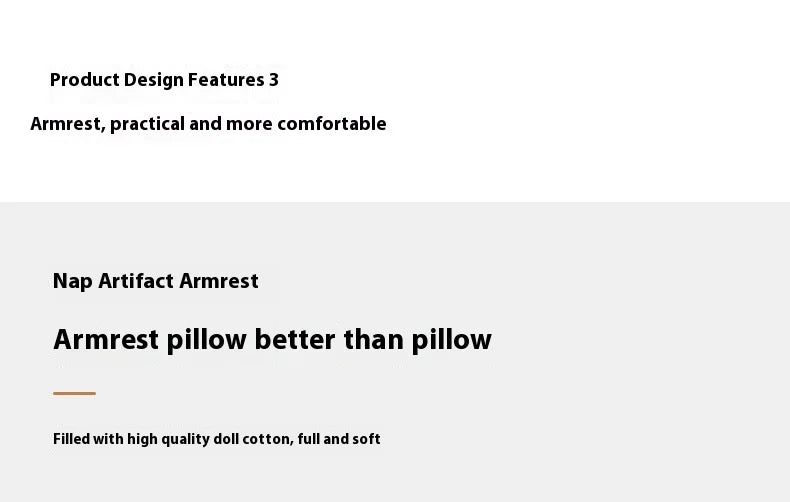 Product Design Features 3

Armrest, practical and more comfortable

Nap Artifact Armrest

Armrest pillow better than pillow

Filled with high quality doll cotton, full and soft